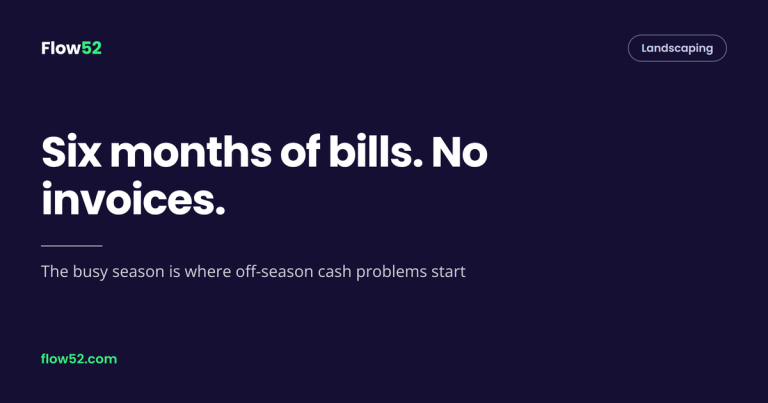 Flow52

Landscaping

Six months of bills. No invoices.

The busy season is where off-season cash problems start

flow52.com